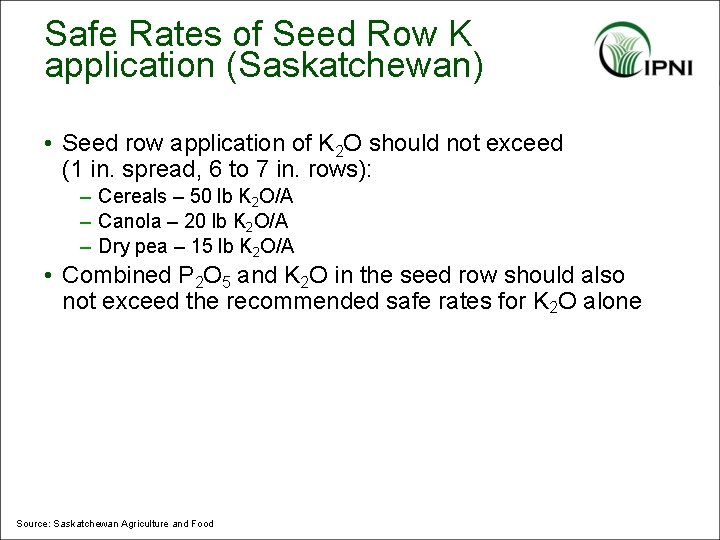 Safe Rates of Seed Row K application (Saskatchewan)

IPNI

• Seed row application of $K_2O$ should not exceed (1 in. spread, 6 to 7 in. rows):
– Cereals – 50 lb $K_2O$/A
– Canola – 20 lb $K_2O$/A
– Dry pea – 15 lb $K_2O$/A
• Combined $P_2O_5$ and $K_2O$ in the seed row should also not exceed the recommended safe rates for $K_2O$ alone

Source: Saskatchewan Agriculture and Food